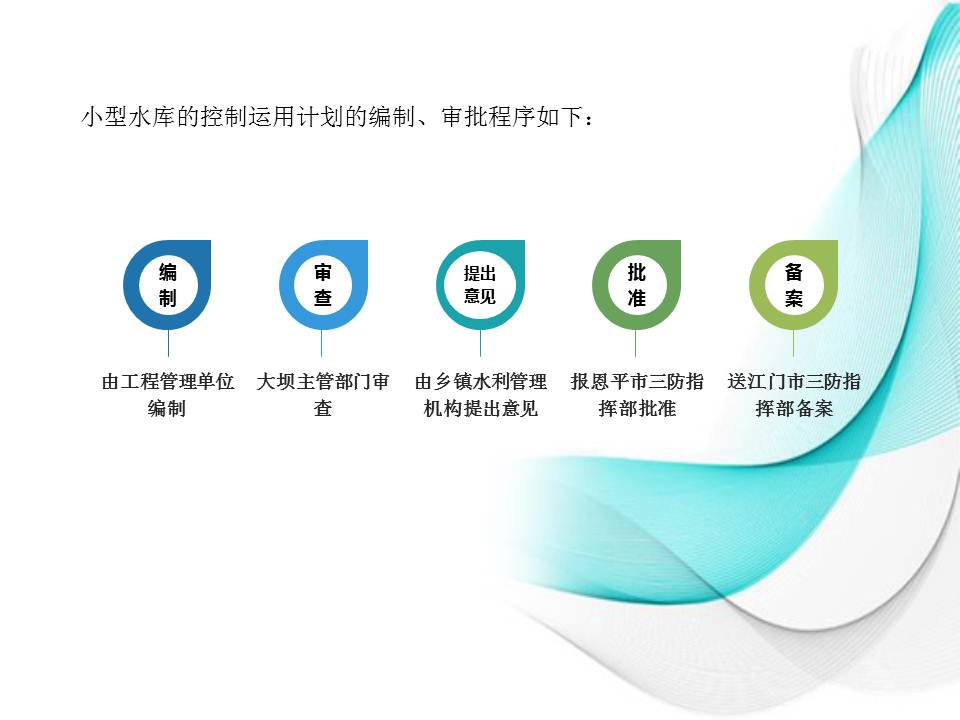 小型水库的控制运用计划的编制、审批程序如下：

编制

由工程管理单位编制

审查

大坝主管部门审查

提出意见

由乡镇水利管理机构提出意见

批准

报恩平市三防指挥部批准

备案

送江门市三防指挥部备案